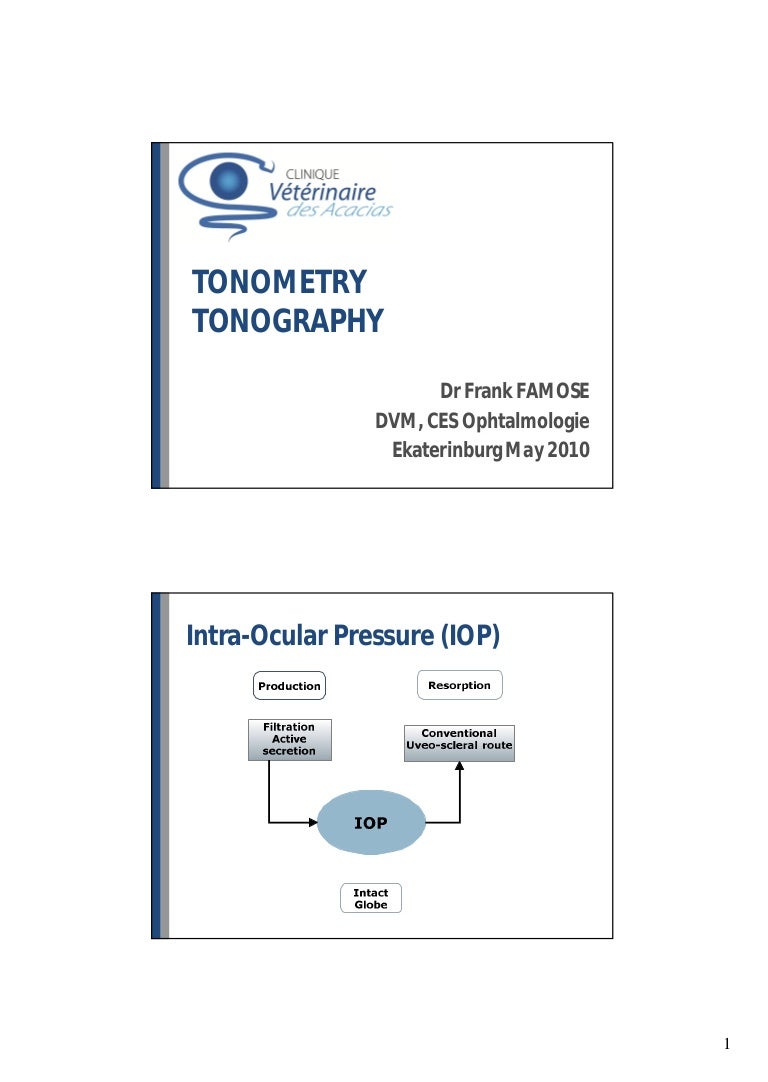 CLINIQUE
Vétérinaire
des Acacias

TONOMETRY
TONOGRAPHY

Dr Frank FAMOSE
DVM, CES Ophtalmologie
Ekaterinburg May 2010

Intra-Ocular Pressure (IOP)

Production

Resorption

Filtration
Active
secretion

Conventional
Uveo-scleral route

IOP

Intact
Globe

1